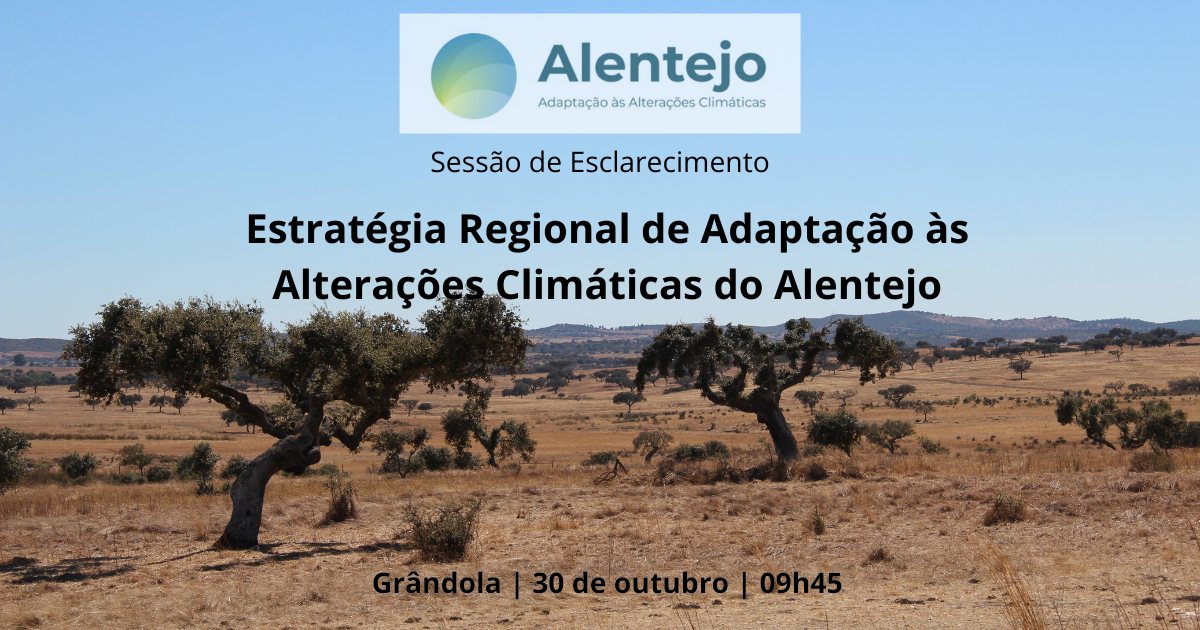 Alentejo
Adaptação às Alterações Climáticas

Sessão de Esclarecimento

Estratégia Regional de Adaptação às Alterações Climáticas do Alentejo

Grândola | 30 de outubro | 09h45